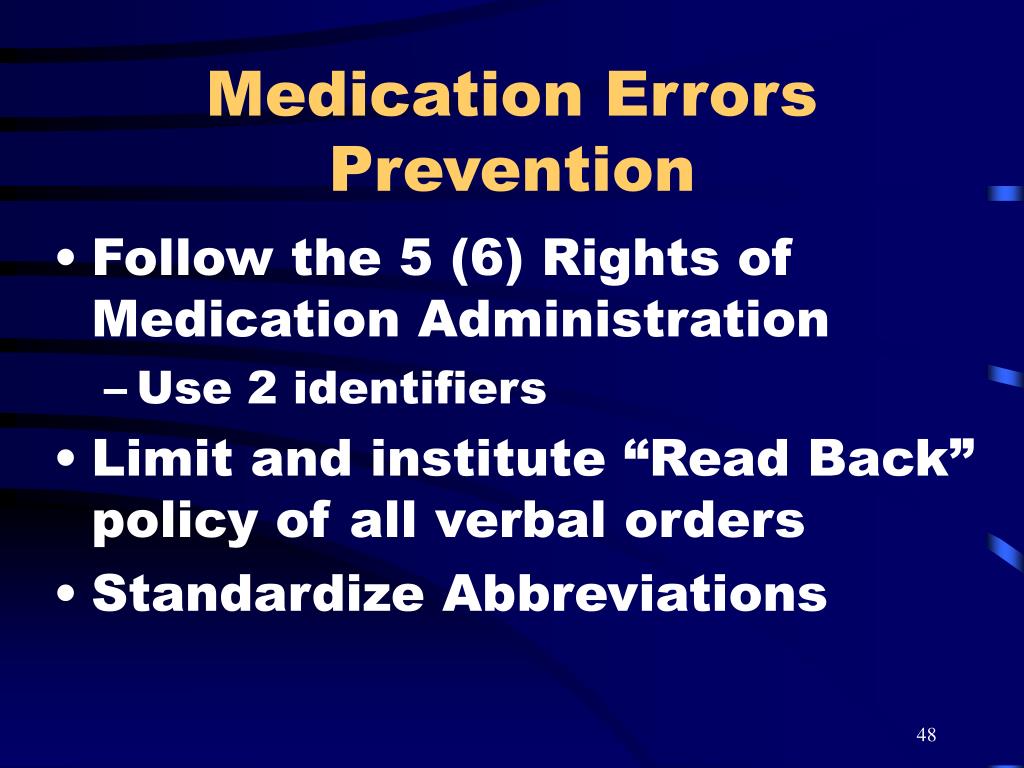 Medication Errors Prevention

• Follow the 5 (6) Rights of Medication Administration
– Use 2 identifiers
• Limit and institute “Read Back” policy of all verbal orders
• Standardize Abbreviations

48